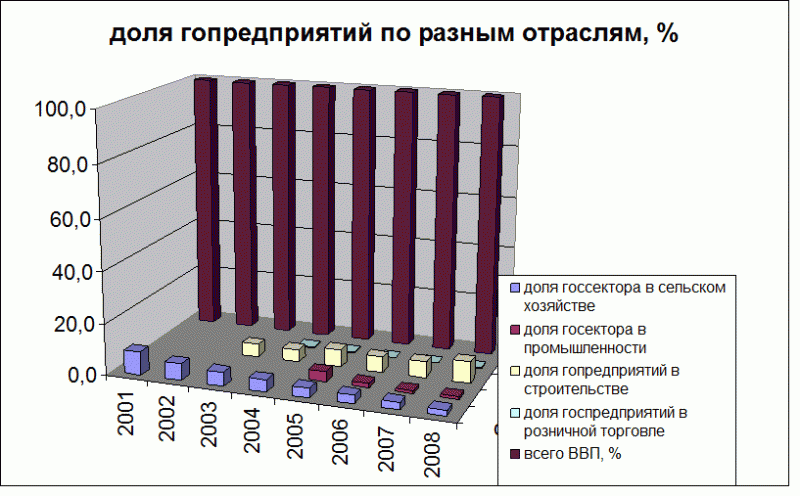 доля гопредприятий по разным отраслям, %

100,0
80,0
60,0
40,0
20,0
0,0

2001
2002
2003
2004
2005
2006
2007
2008

доля госсектора в сельском хозяйстве
доля госектора в промышленности
доля гопредприятий в строительстве
доля госпредприятий в розничной торговле
всего ВВП, %